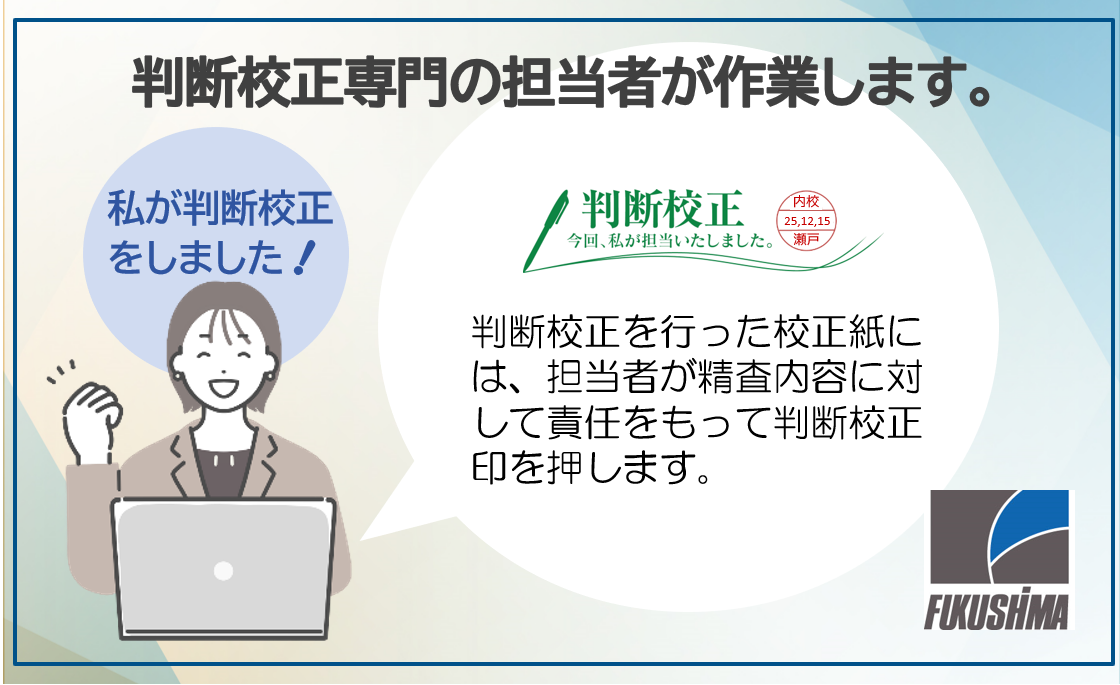 判断校正専門の担当者が作業します。

私が判断校正をしました！

判断校正
今回、私が担当いたしました。

内校
25,12,15
瀬戸

判断校正を行った校正紙には、担当者が精査内容に対して責任をもって判断校正印を押します。

FUKUSHIMA